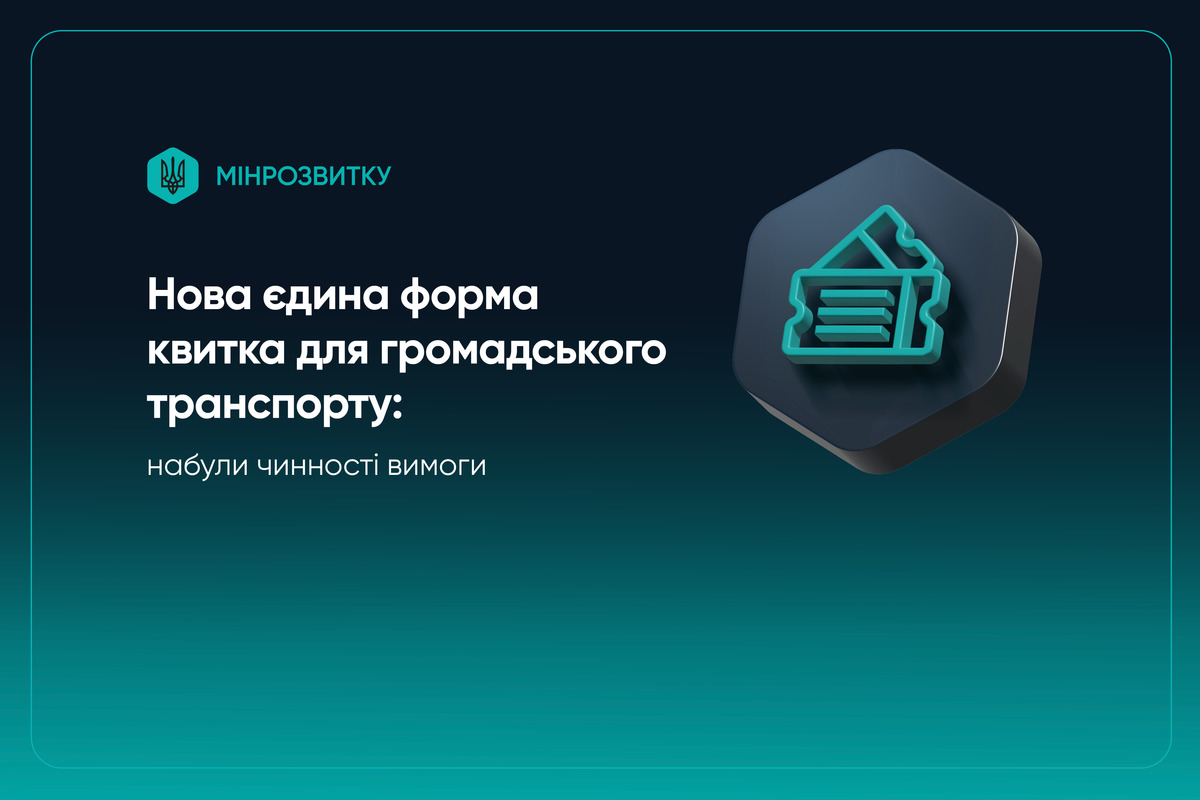 МІНРОЗВИТКУ

Нова єдина форма квитка для громадського транспорту:

набули чинності вимоги